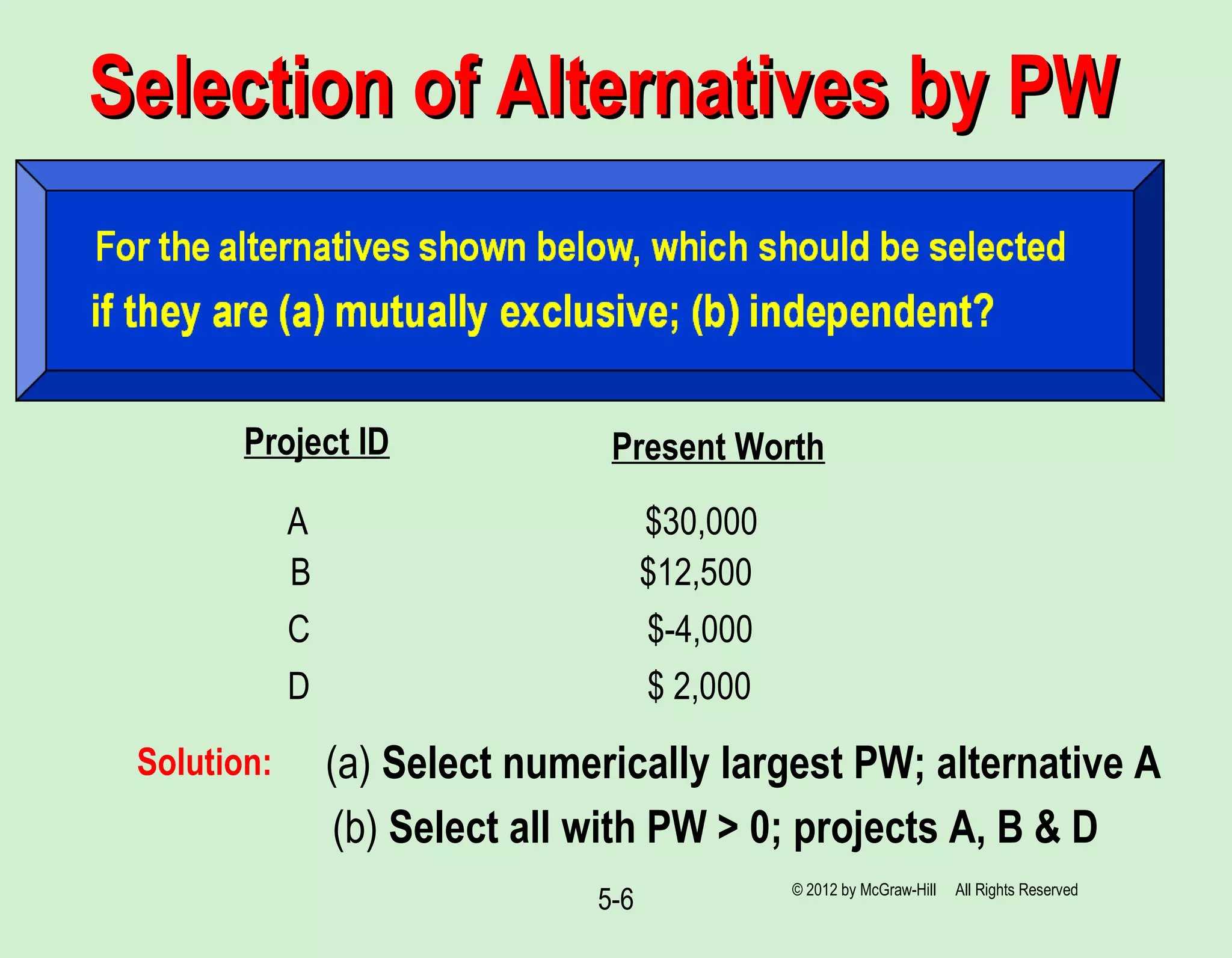 Selection of Alternatives by PW

For the alternatives shown below, which should be selected if they are (a) mutually exclusive; (b) independent?

| Project ID | Present Worth |
|---|---|
| A | \$30,000 |
| B | \$12,500 |
| C | \$-4,000 |
| D | \$ 2,000 |

Solution: (a) Select numerically largest PW; alternative A

(b) Select all with PW > 0; projects A, B & D

5-6

© 2012 by McGraw-Hill All Rights Reserved